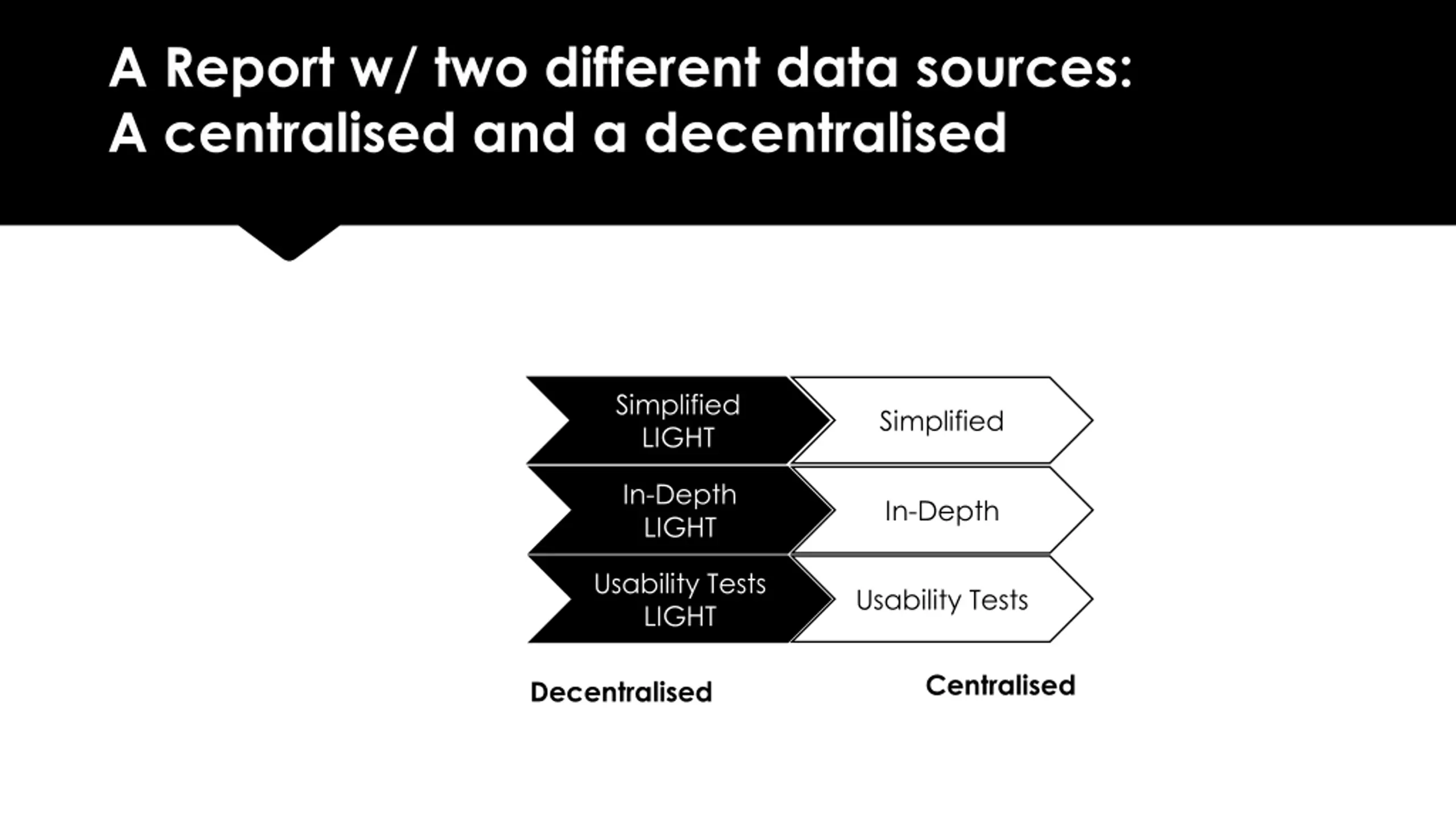 A Report w/ two different data sources:
A centralised and a decentralised

Simplified LIGHT

Simplified

In-Depth LIGHT

In-Depth

Usability Tests LIGHT

Usability Tests

Decentralised

Centralised